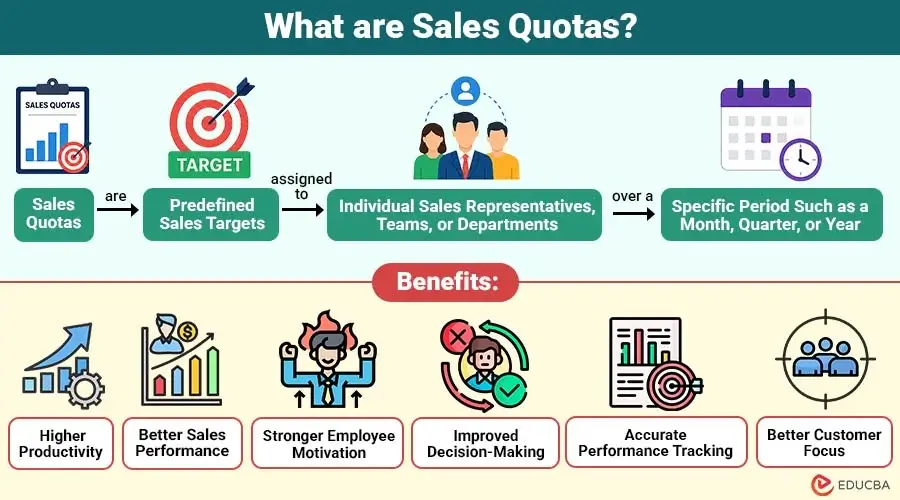 What are Sales Quotas?

SALES QUOTAS

TARGET

Sales Quotas

are

Predefined Sales Targets

assigned to

Individual Sales Representatives, Teams, or Departments

over a

Specific Period Such as a Month, Quarter, or Year

Benefits:

Higher Productivity

Better Sales Performance

Stronger Employee Motivation

Improved Decision-Making

Accurate Performance Tracking

Better Customer Focus

EDUCBA